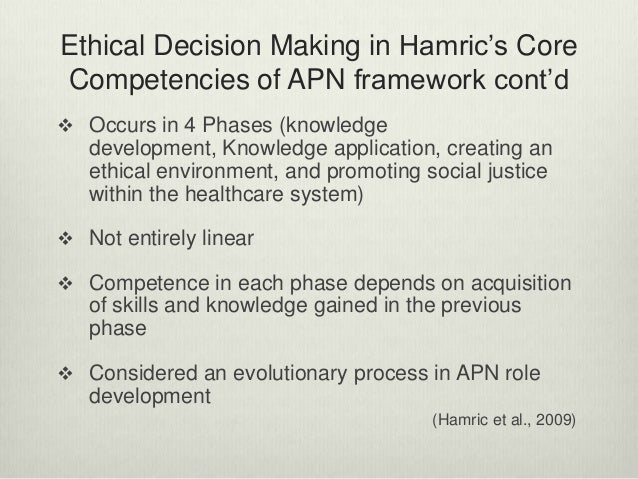 Ethical Decision Making in Hamric's Core Competencies of APN framework cont'd

❖ Occurs in 4 Phases (knowledge development, Knowledge application, creating an ethical environment, and promoting social justice within the healthcare system)

❖ Not entirely linear

❖ Competence in each phase depends on acquisition of skills and knowledge gained in the previous phase

❖ Considered an evolutionary process in APN role development

(Hamric et al., 2009)